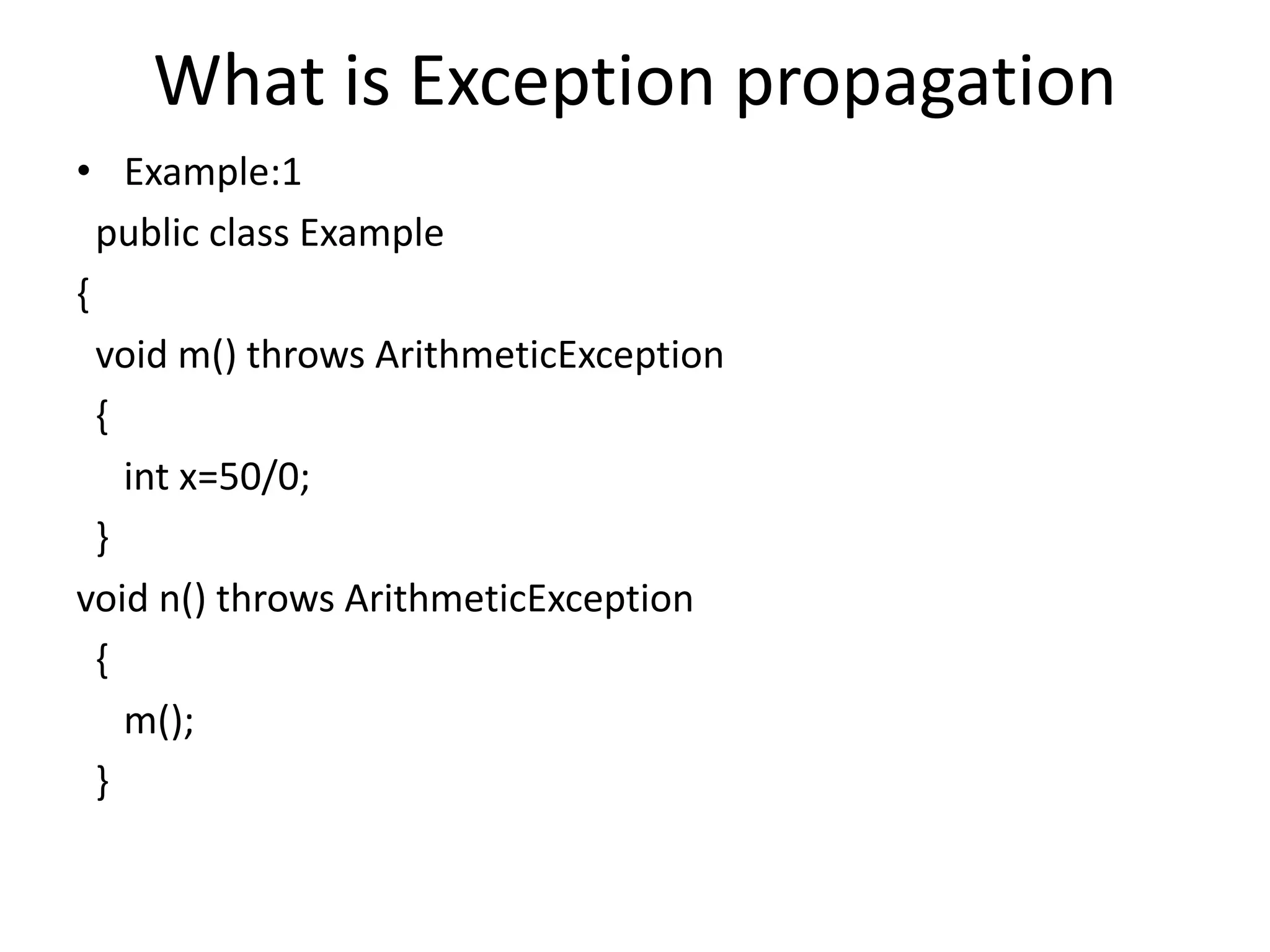 What is Exception propagation

• Example:1

public class Example
{
void m() throws ArithmeticException
{
int x=50/0;
}
void n() throws ArithmeticException
{
m();
}